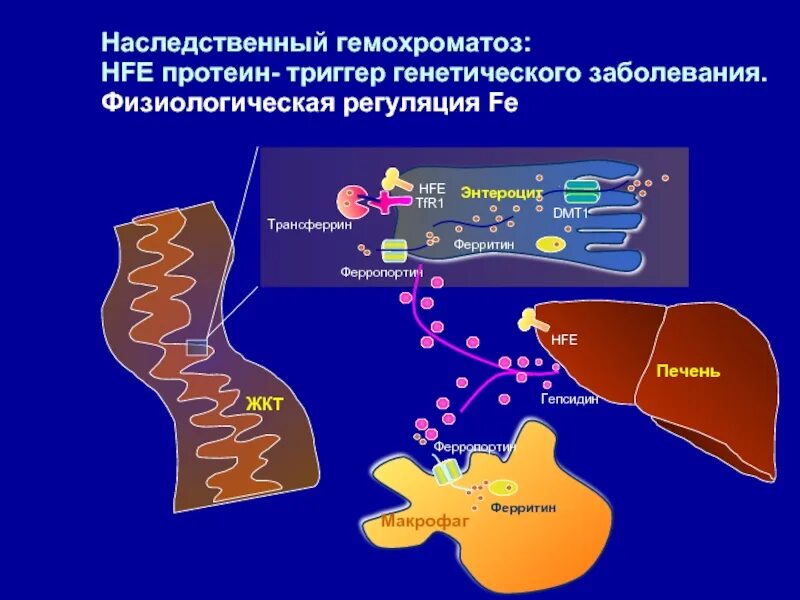 Наследственный гемохроматоз:
HFE протеин- триггер генетического заболевания.
Физиологическая регуляция Fe

HFE
TfR1
Энтероцит
DMT1
Трансферрин
Ферритин
Ферропортин
HFE
Печень
Гепсидин
ЖКТ
Ферропортин
Ферритин
Макрофаг